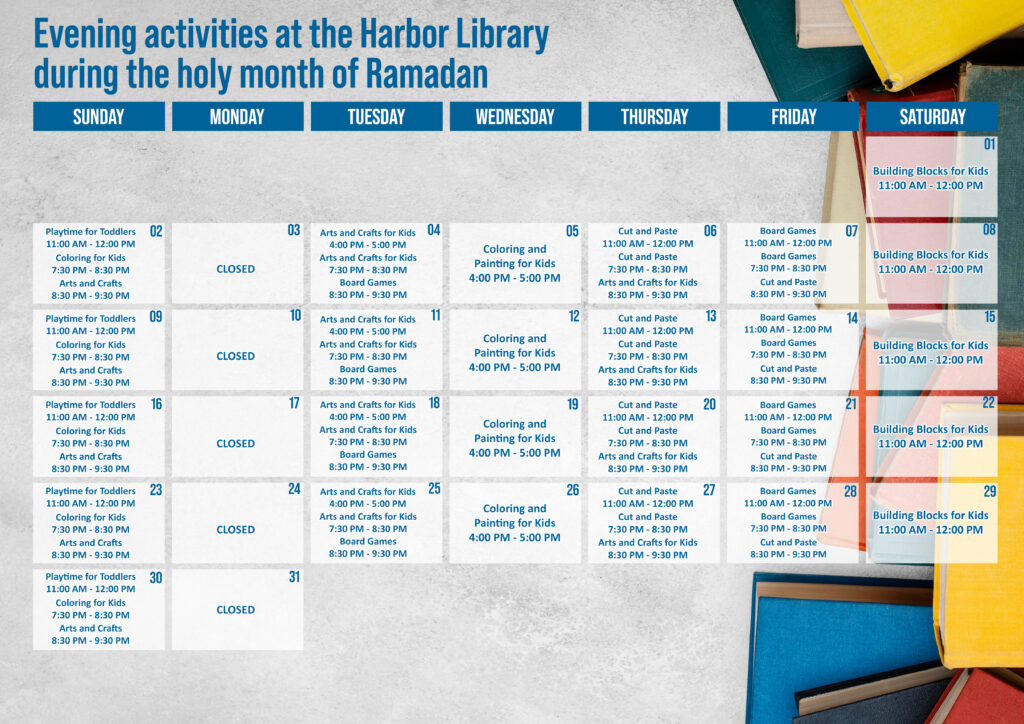 Evening activities at the Harbor Library during the holy month of Ramadan

| SUNDAY | MONDAY | TUESDAY | WEDNESDAY | THURSDAY | FRIDAY | SATURDAY |
|---|---|---|---|---|---|---|
| | | | | | | 01 Building Blocks for Kids 11:00 AM - 12:00 PM |
| 02 Playtime for Toddlers 11:00 AM - 12:00 PM Coloring for Kids 7:30 PM - 8:30 PM Arts and Crafts 8:30 PM - 9:30 PM | 03 CLOSED | 04 Arts and Crafts for Kids 4:00 PM - 5:00 PM Arts and Crafts for Kids 7:30 PM - 8:30 PM Board Games 8:30 PM - 9:30 PM | 05 Coloring and Painting for Kids 4:00 PM - 5:00 PM | 06 Cut and Paste 11:00 AM - 12:00 PM Cut and Paste 7:30 PM - 8:30 PM Arts and Crafts for Kids 8:30 PM - 9:30 PM | 07 Board Games 11:00 AM - 12:00 PM Board Games 7:30 PM - 8:30 PM Cut and Paste 8:30 PM - 9:30 PM | 08 Building Blocks for Kids 11:00 AM - 12:00 PM |
| 09 Playtime for Toddlers 11:00 AM - 12:00 PM Coloring for Kids 7:30 PM - 8:30 PM Arts and Crafts 8:30 PM - 9:30 PM | 10 CLOSED | 11 Arts and Crafts for Kids 4:00 PM - 5:00 PM Arts and Crafts for Kids 7:30 PM - 8:30 PM Board Games 8:30 PM - 9:30 PM | 12 Coloring and Painting for Kids 4:00 PM - 5:00 PM | 13 Cut and Paste 11:00 AM - 12:00 PM Cut and Paste 7:30 PM - 8:30 PM Arts and Crafts for Kids 8:30 PM - 9:30 PM | 14 Board Games 11:00 AM - 12:00 PM Board Games 7:30 PM - 8:30 PM Cut and Paste 8:30 PM - 9:30 PM | 15 Building Blocks for Kids 11:00 AM - 12:00 PM |
| 16 Playtime for Toddlers 11:00 AM - 12:00 PM Coloring for Kids 7:30 PM - 8:30 PM Arts and Crafts 8:30 PM - 9:30 PM | 17 CLOSED | 18 Arts and Crafts for Kids 4:00 PM - 5:00 PM Arts and Crafts for Kids 7:30 PM - 8:30 PM Board Games 8:30 PM - 9:30 PM | 19 Coloring and Painting for Kids 4:00 PM - 5:00 PM | 20 Cut and Paste 11:00 AM - 12:00 PM Cut and Paste 7:30 PM - 8:30 PM Arts and Crafts for Kids 8:30 PM - 9:30 PM | 21 Board Games 11:00 AM - 12:00 PM Board Games 7:30 PM - 8:30 PM Cut and Paste 8:30 PM - 9:30 PM | 22 Building Blocks for Kids 11:00 AM - 12:00 PM |
| 23 Playtime for Toddlers 11:00 AM - 12:00 PM Coloring for Kids 7:30 PM - 8:30 PM Arts and Crafts 8:30 PM - 9:30 PM | 24 CLOSED | 25 Arts and Crafts for Kids 4:00 PM - 5:00 PM Arts and Crafts for Kids 7:30 PM - 8:30 PM Board Games 8:30 PM - 9:30 PM | 26 Coloring and Painting for Kids 4:00 PM - 5:00 PM | 27 Cut and Paste 11:00 AM - 12:00 PM Cut and Paste 7:30 PM - 8:30 PM Arts and Crafts for Kids 8:30 PM - 9:30 PM | 28 Board Games 11:00 AM - 12:00 PM Board Games 7:30 PM - 8:30 PM Cut and Paste 8:30 PM - 9:30 PM | 29 Building Blocks for Kids 11:00 AM - 12:00 PM |
| 30 Playtime for Toddlers 11:00 AM - 12:00 PM Coloring for Kids 7:30 PM - 8:30 PM Arts and Crafts 8:30 PM - 9:30 PM | 31 CLOSED | | | | | |